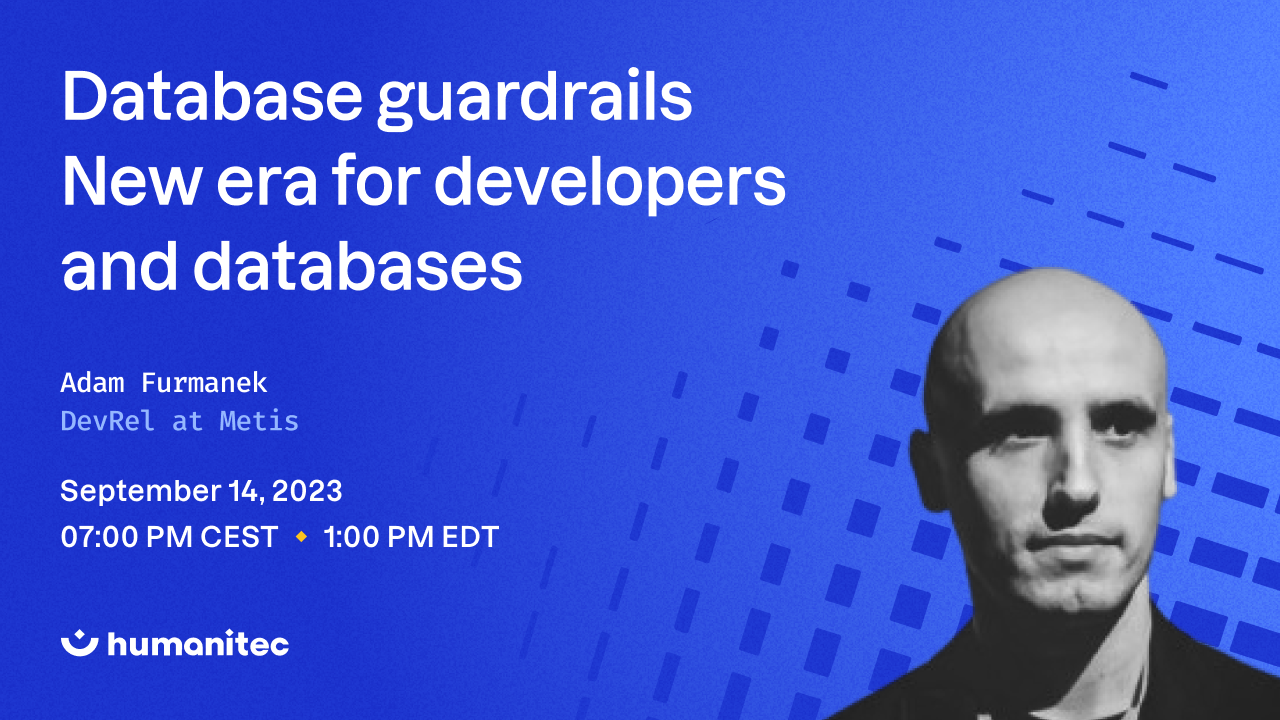 Database guardrails
New era for developers and databases

Adam Furmanek
DevRel at Metis

September 14, 2023
07:00 PM CEST ◆ 1:00 PM EDT

humanitec